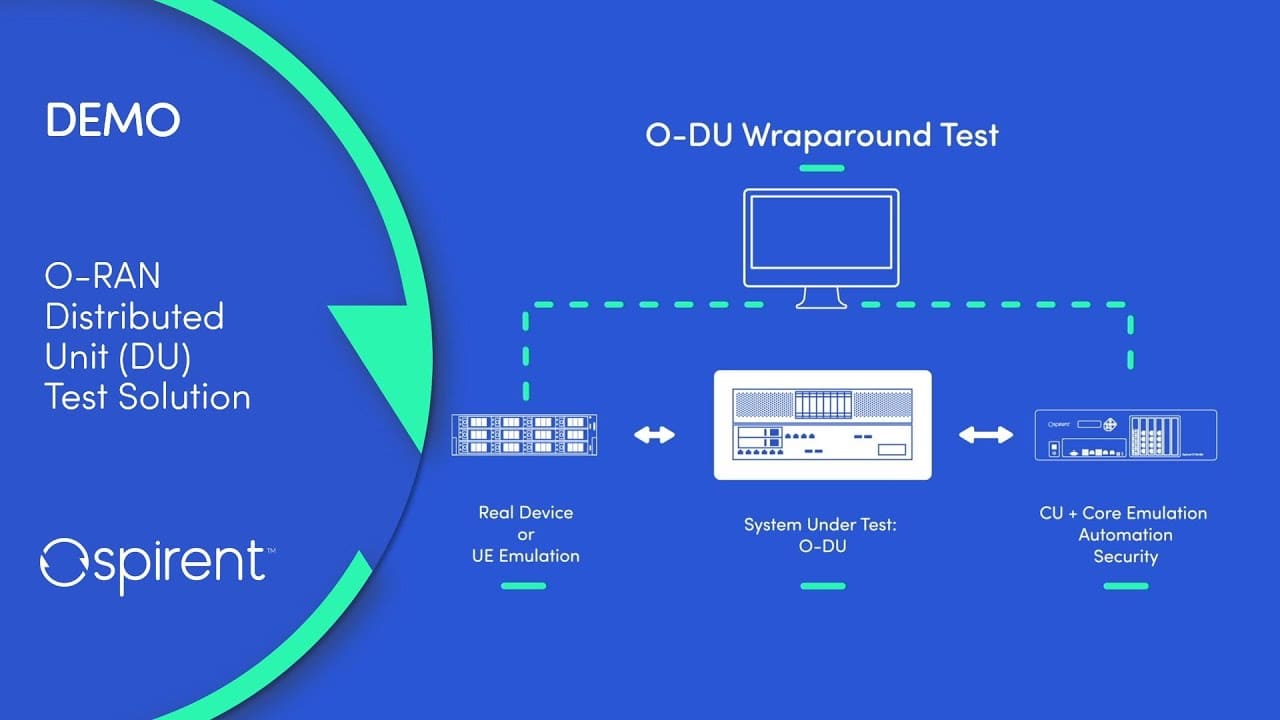 DEMO

O-RAN Distributed Unit (DU) Test Solution

spirent™

O-DU Wraparound Test

Real Device or UE Emulation

System Under Test: O-DU

CU + Core Emulation Automation Security